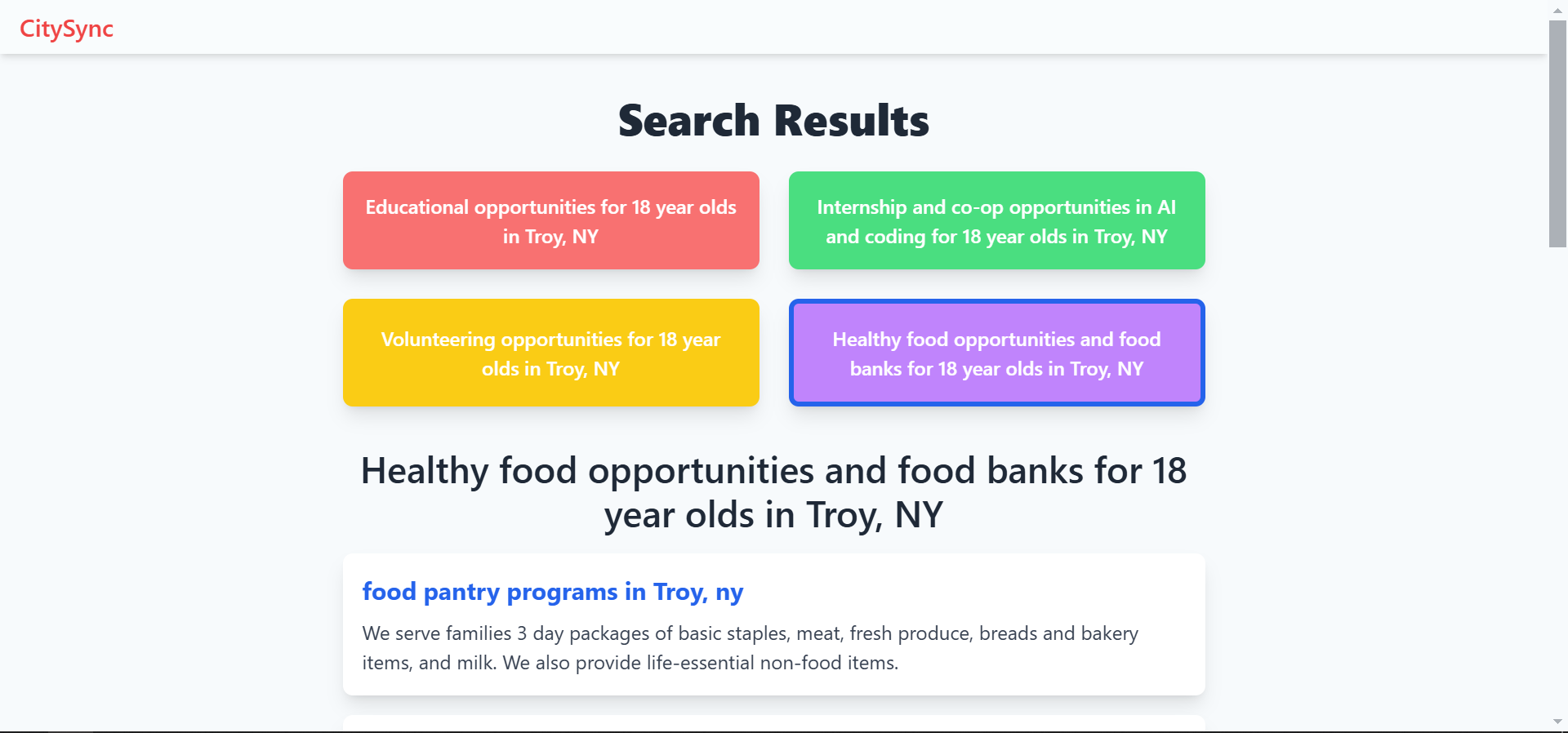 CitySync

Search Results

Educational opportunities for 18 year olds in Troy, NY

Internship and co-op opportunities in AI and coding for 18 year olds in Troy, NY

Volunteering opportunities for 18 year olds in Troy, NY

Healthy food opportunities and food banks for 18 year olds in Troy, NY

Healthy food opportunities and food banks for 18 year olds in Troy, NY

food pantry programs in Troy, ny

We serve families 3 day packages of basic staples, meat, fresh produce, breads and bakery items, and milk. We also provide life-essential non-food items.